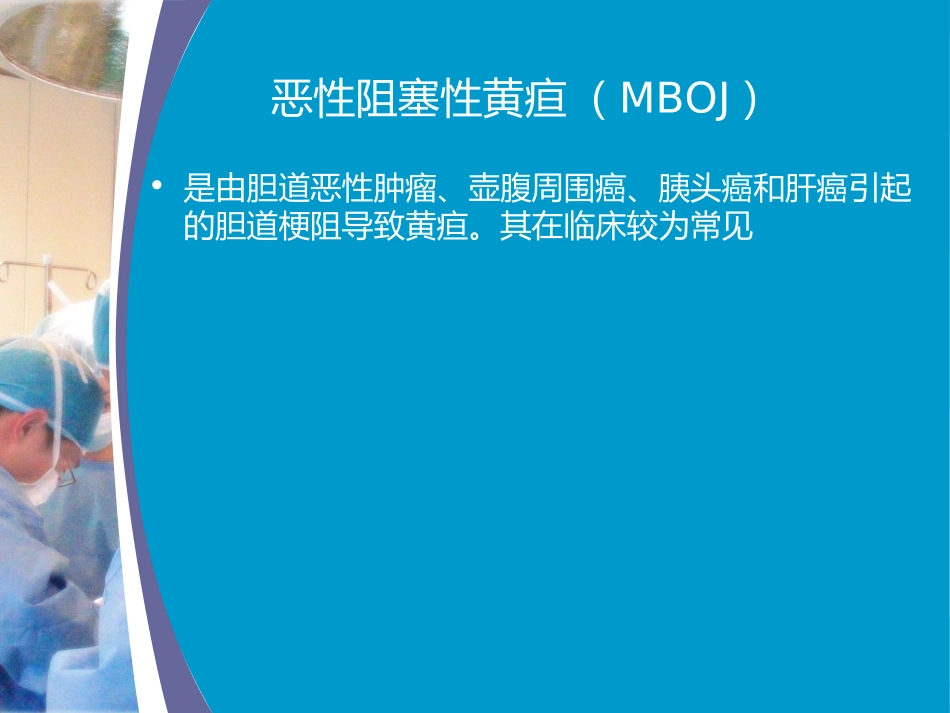 恶性阻塞性黄疸（MBOJ）

• 是由胆道恶性肿瘤、壶腹周围癌、胰头癌和肝癌引起的胆道梗阻导致黄疸。其在临床较为常见